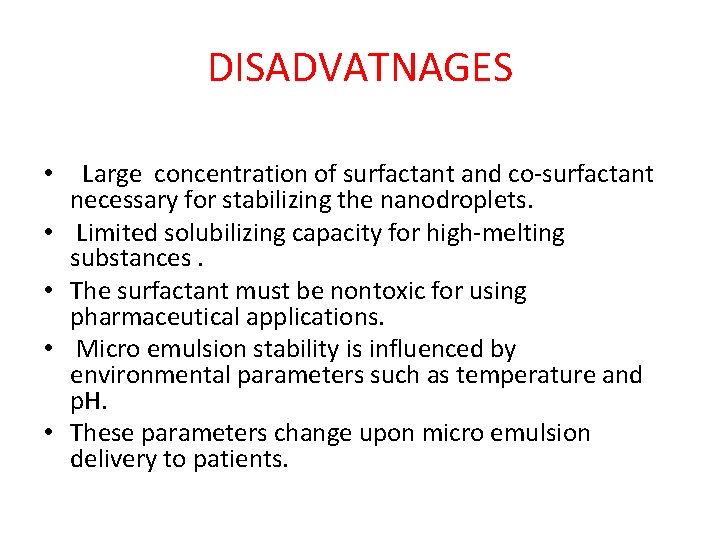 DISADVATNAGES

• Large concentration of surfactant and co-surfactant necessary for stabilizing the nanodroplets.
• Limited solubilizing capacity for high-melting substances .
• The surfactant must be nontoxic for using pharmaceutical applications.
• Micro emulsion stability is influenced by environmental parameters such as temperature and pH.
• These parameters change upon micro emulsion delivery to patients.